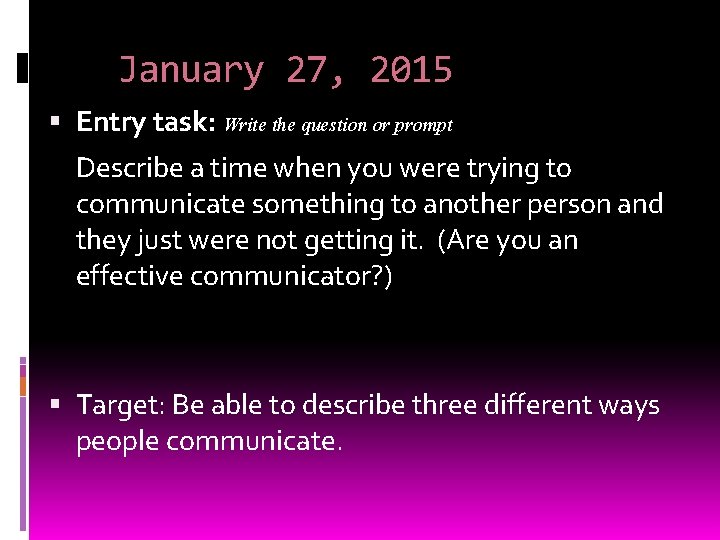 January 27, 2015

▪ Entry task: Write the question or prompt

Describe a time when you were trying to communicate something to another person and they just were not getting it. (Are you an effective communicator?)

▪ Target: Be able to describe three different ways people communicate.